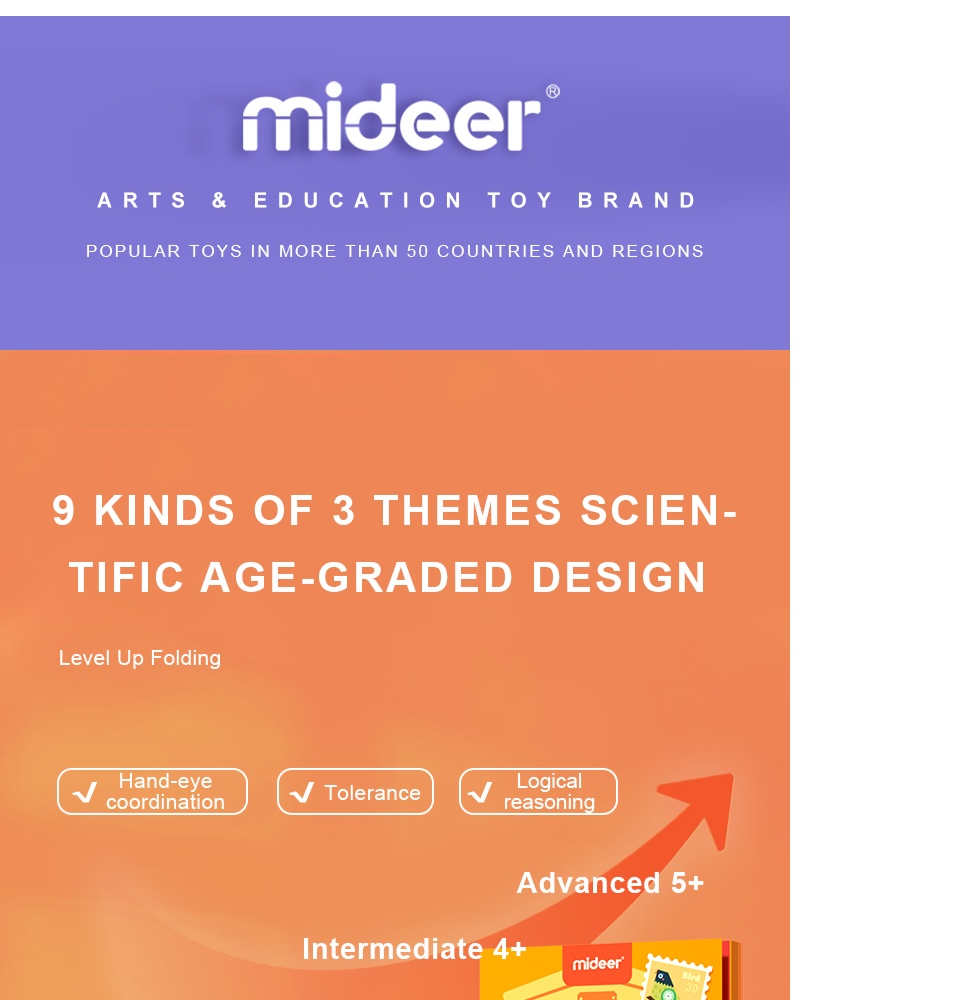 mideer®

ARTS & EDUCATION TOY BRAND

POPULAR TOYS IN MORE THAN 50 COUNTRIES AND REGIONS

9 KINDS OF 3 THEMES SCIENTIFIC AGE-GRADED DESIGN

Level Up Folding

Hand-eye coordination

Tolerance

Logical reasoning

Advanced 5+

Intermediate 4+

mideer

Bird
30